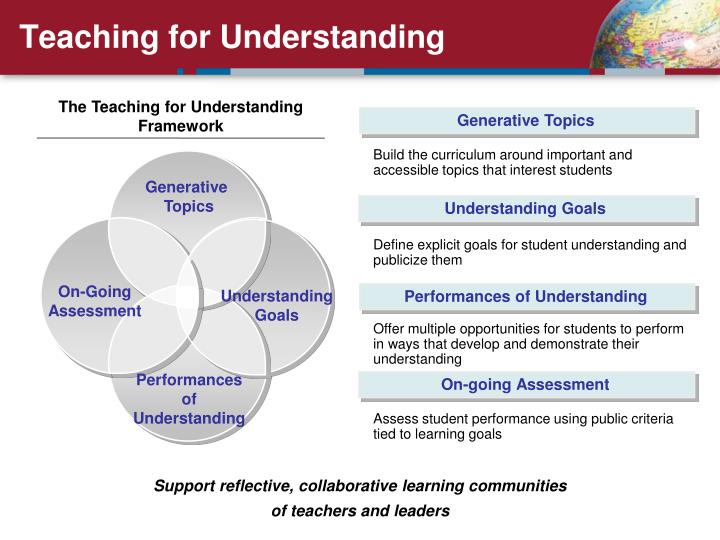 Teaching for Understanding

The Teaching for Understanding Framework

Generative Topics

On-Going Assessment

Understanding Goals

Performances of Understanding

Generative Topics

Build the curriculum around important and accessible topics that interest students

Understanding Goals

Define explicit goals for student understanding and publicize them

Performances of Understanding

Offer multiple opportunities for students to perform in ways that develop and demonstrate their understanding

On-going Assessment

Assess student performance using public criteria tied to learning goals

Support reflective, collaborative learning communities of teachers and leaders